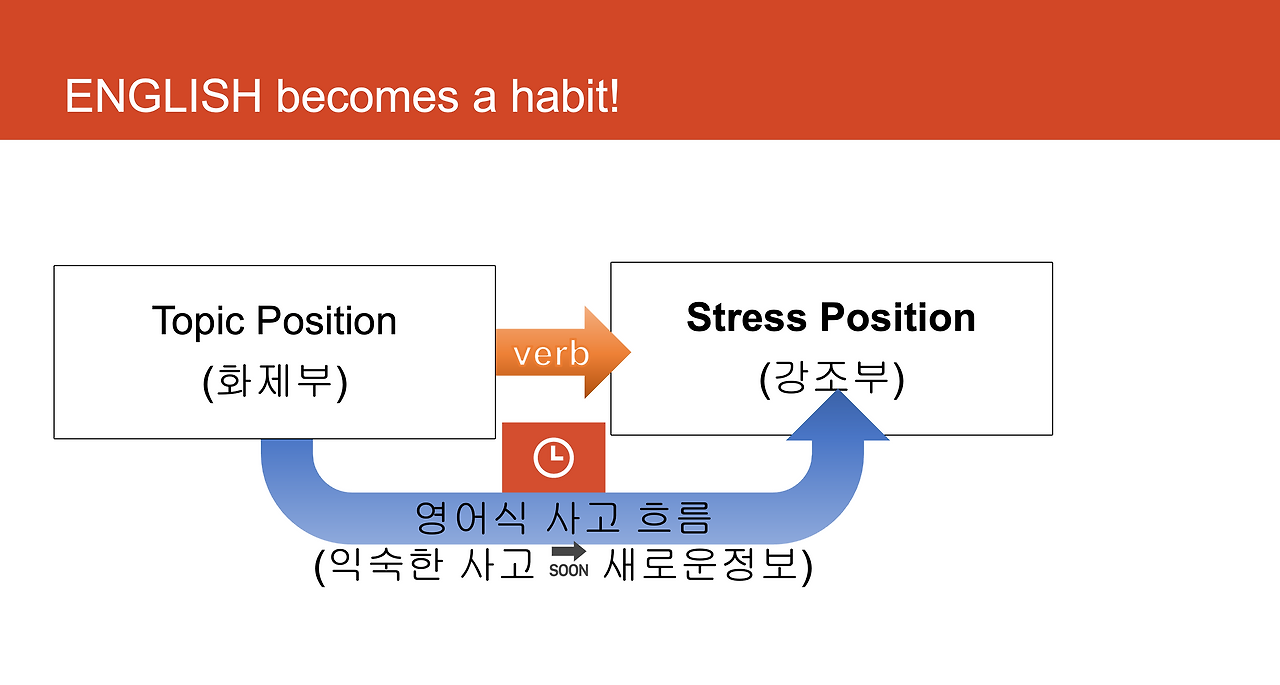 ENGLISH becomes a habit!

Topic Position
(화제부)

verb

Stress Position
(강조부)

영어식 사고 흐름
(익숙한 사고 SOON 새로운정보)